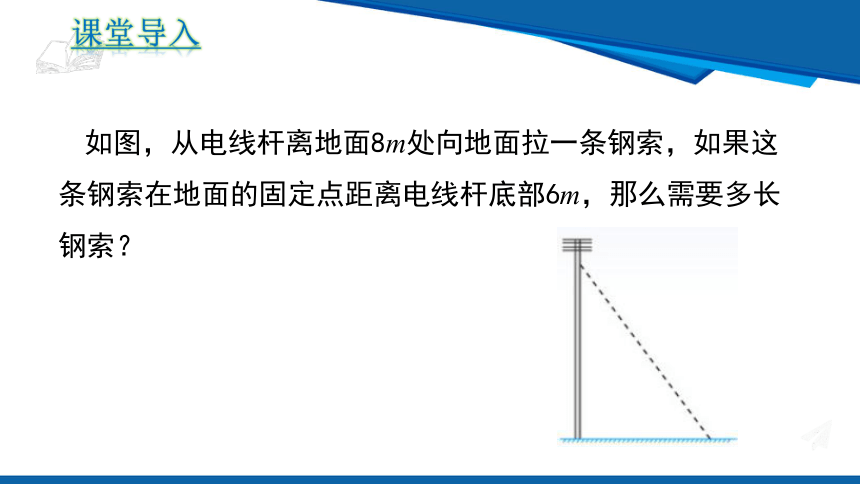 课堂导入

如图，从电线杆离地面$8m$处向地面拉一条钢索，如果这条钢索在地面的固定点距离电线杆底部$6m$，那么需要多长钢索？